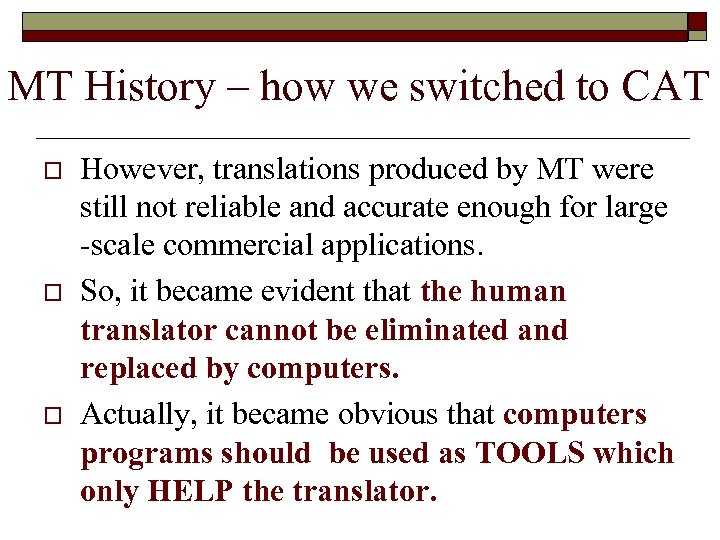 MT History – how we switched to CAT

However, translations produced by MT were still not reliable and accurate enough for large -scale commercial applications.

So, it became evident that the human translator cannot be eliminated and replaced by computers.

Actually, it became obvious that computers programs should be used as TOOLS which only HELP the translator.